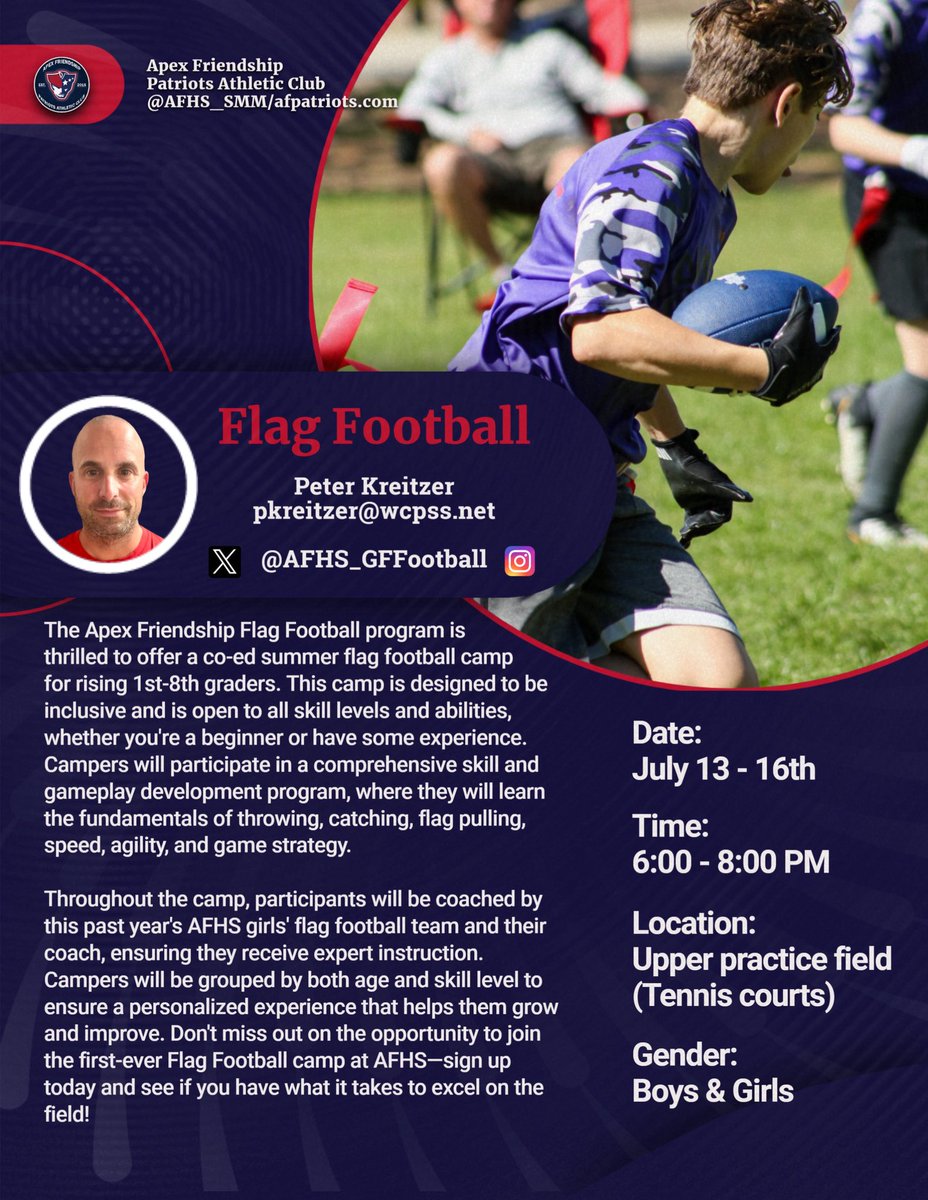 Apex Friendship Patriots Athletic Club @AFHS_SMM/afpatriots.com

Flag Football

Peter Kreitzer
pkreitzer@wcpss.net

@AFHS_GFFootball

The Apex Friendship Flag Football program is thrilled to offer a co-ed summer flag football camp for rising 1st-8th graders. This camp is designed to be inclusive and is open to all skill levels and abilities, whether you're a beginner or have some experience. Campers will participate in a comprehensive skill and gameplay development program, where they will learn the fundamentals of throwing, catching, flag pulling, speed, agility, and game strategy.

Throughout the camp, participants will be coached by this past year's AFHS girls' flag football team and their coach, ensuring they receive expert instruction. Campers will be grouped by both age and skill level to ensure a personalized experience that helps them grow and improve. Don't miss out on the opportunity to join the first-ever Flag Football camp at AFHS—sign up today and see if you have what it takes to excel on the field!

Date:
July 13 - 16th

Time:
6:00 - 8:00 PM

Location:
Upper practice field (Tennis courts)

Gender:
Boys & Girls